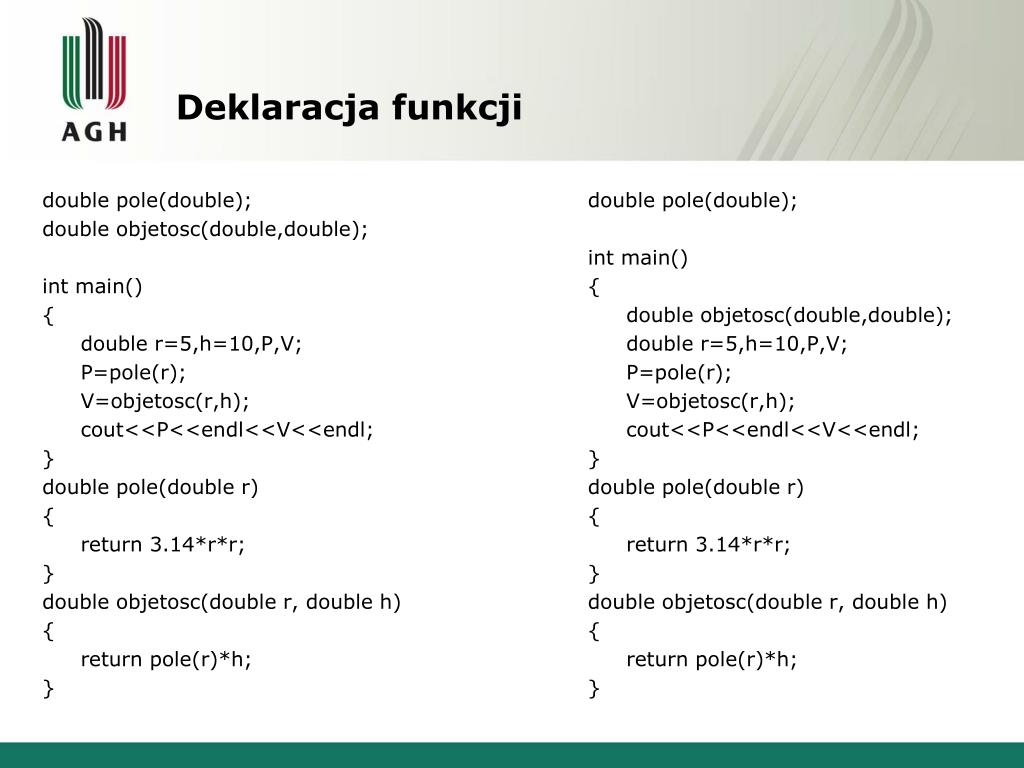 AGH

Deklaracja funkcji

double pole(double);
double objetosc(double,double);

int main()
{
double r=5,h=10,P,V;
P=pole(r);
V=objetosc(r,h);
cout<<P<<endl<<V<<endl;
}
double pole(double r)
{
return 3.14*r*r;
}
double objetosc(double r, double h)
{
return pole(r)*h;
}

double pole(double);

int main()
{
double objetosc(double,double);
double r=5,h=10,P,V;
P=pole(r);
V=objetosc(r,h);
cout<<P<<endl<<V<<endl;
}
double pole(double r)
{
return 3.14*r*r;
}
double objetosc(double r, double h)
{
return pole(r)*h;
}